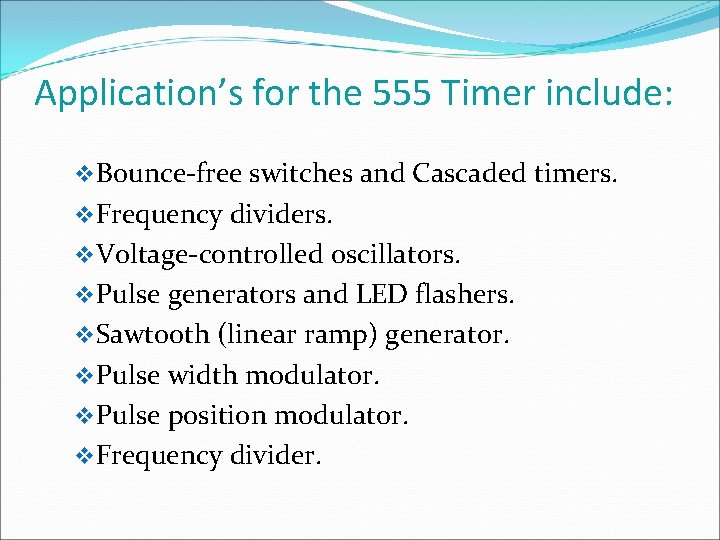 Application’s for the 555 Timer include:

❖Bounce-free switches and Cascaded timers.
❖Frequency dividers.
❖Voltage-controlled oscillators.
❖Pulse generators and LED flashers.
❖Sawtooth (linear ramp) generator.
❖Pulse width modulator.
❖Pulse position modulator.
❖Frequency divider.